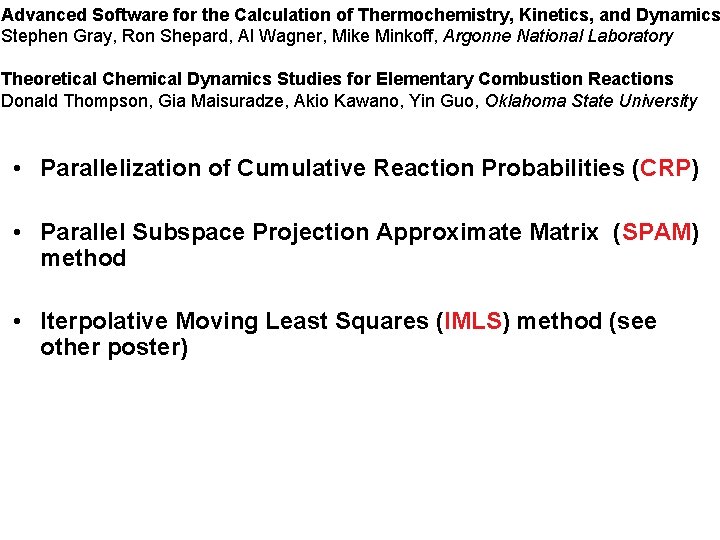 Advanced Software for the Calculation of Thermochemistry, Kinetics, and Dynamics
Stephen Gray, Ron Shepard, Al Wagner, Mike Minkoff, Argonne National Laboratory

Theoretical Chemical Dynamics Studies for Elementary Combustion Reactions
Donald Thompson, Gia Maisuradze, Akio Kawano, Yin Guo, Oklahoma State University

• Parallelization of Cumulative Reaction Probabilities (CRP)

• Parallel Subspace Projection Approximate Matrix (SPAM) method

• Iterpolative Moving Least Squares (IMLS) method (see other poster)